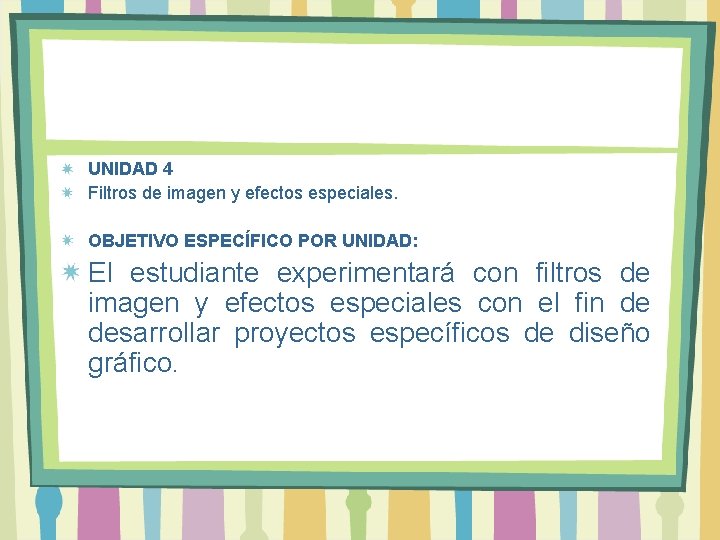 UNIDAD 4

Filtros de imagen y efectos especiales.

OBJETIVO ESPECÍFICO POR UNIDAD:

El estudiante experimentará con filtros de imagen y efectos especiales con el fin de desarrollar proyectos específicos de diseño gráfico.